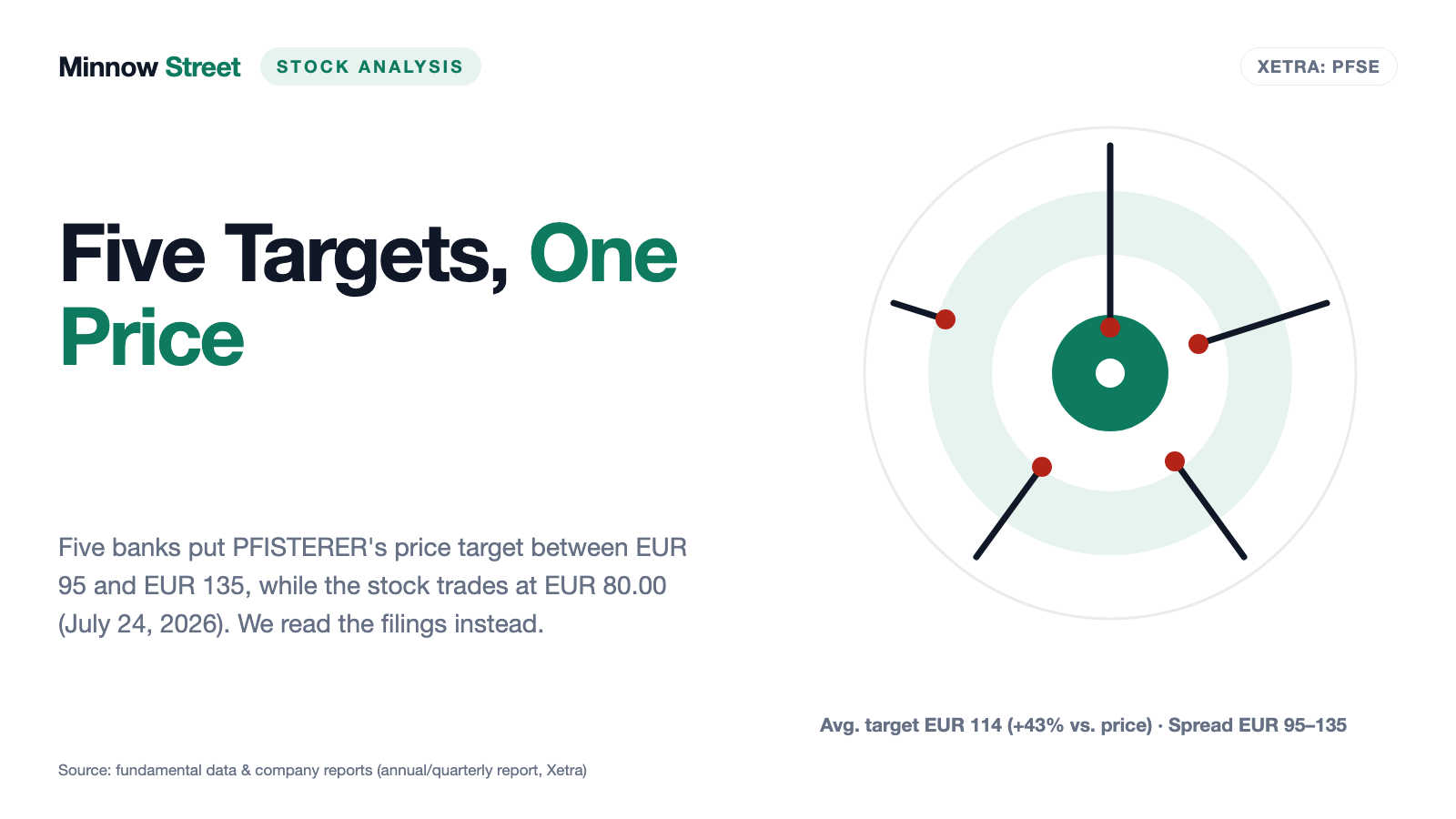 Minnow Street STOCK ANALYSIS

XETRA: PFSE

Five Targets, One Price

Five banks put PFISTERER's price target between EUR 95 and EUR 135, while the stock trades at EUR 80.00 (July 24, 2026). We read the filings instead.

Avg. target EUR 114 (+43% vs. price) · Spread EUR 95–135

Source: fundamental data & company reports (annual/quarterly report, Xetra)